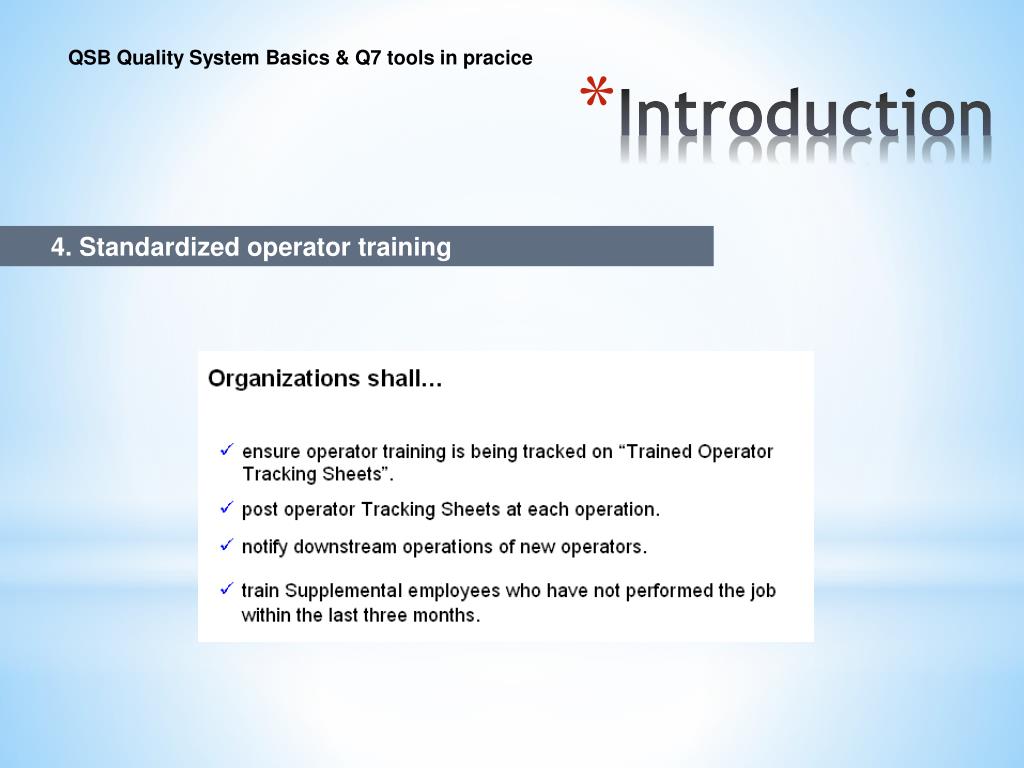 QSB Quality System Basics & Q7 tools in pracice

*Introduction

4. Standardized operator training

Organizations shall...

✓ ensure operator training is being tracked on “Trained Operator Tracking Sheets”.

✓ post operator Tracking Sheets at each operation.

✓ notify downstream operations of new operators.

✓ train Supplemental employees who have not performed the job within the last three months.